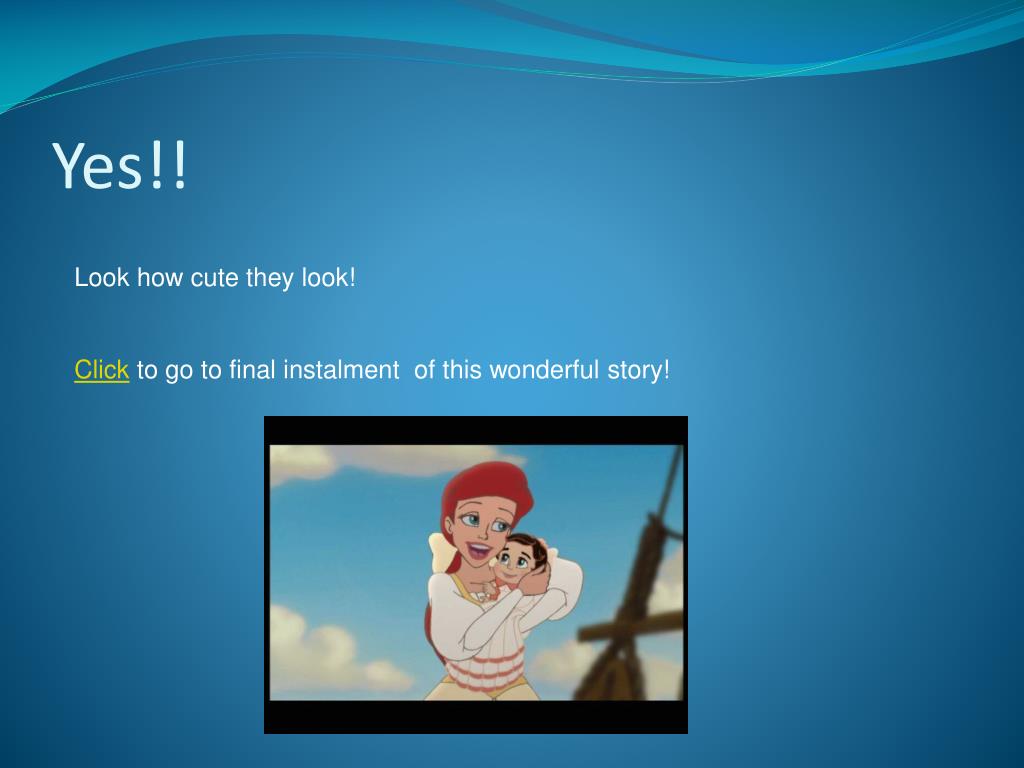 Yes!!

Look how cute they look!

Click to go to final instalment  of this wonderful story!